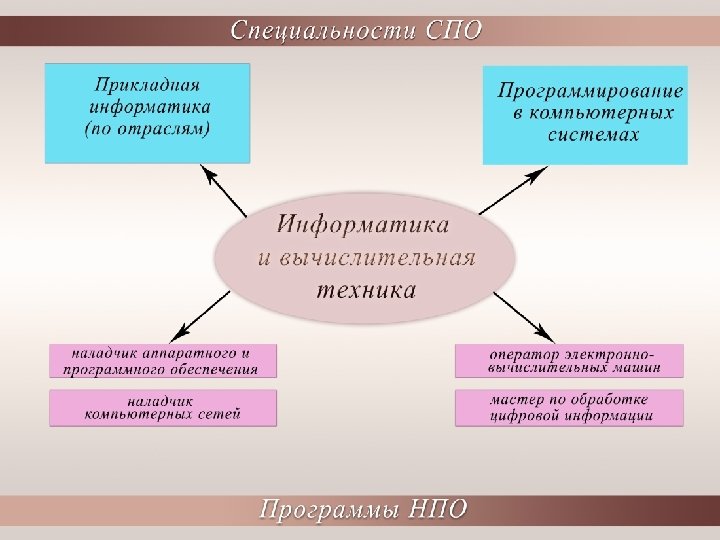 Специальности СПО

Прикладная информатика (по отраслям)

Программирование в компьютерных системах

Информатика и вычислительная техника

наладчик аппаратного и программного обеспечения

наладчик компьютерных сетей

оператор электронно-вычислительных машин

мастер по обработке цифровой информации

Программы НПО